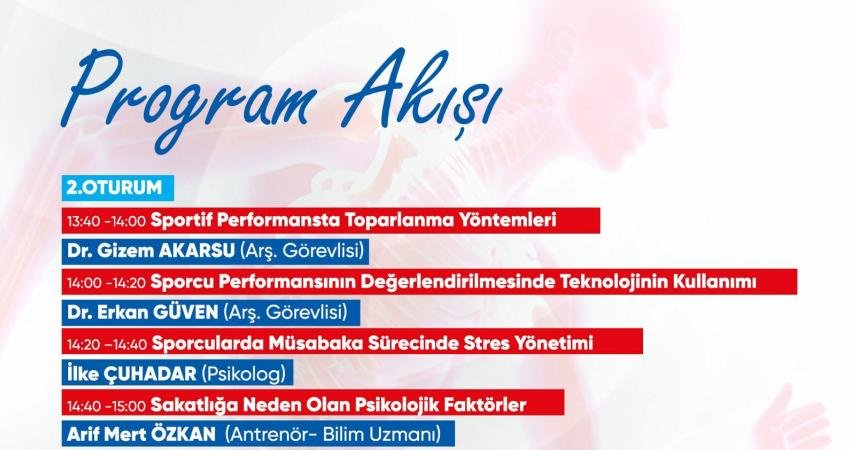 Program Akışı

2.OTURUM

13:40 -14:00 Sportif Performansta Toparlanma Yöntemleri

Dr. Gizem AKARSU (Arş. Görevlisi)

14:00 -14:20 Sporcu Performansının Değerlendirilmesinde Teknolojinin Kullanımı

Dr. Erkan GÜVEN (Arş. Görevlisi)

14:20 -14:40 Sporcularda Müsabaka Sürecinde Stres Yönetimi

İlke ÇUHADAR (Psikolog)

14:40 -15:00 Sakatlığa Neden Olan Psikolojik Faktörler

Arif Mert ÖZKAN (Antrenör- Bilim Uzmanı)